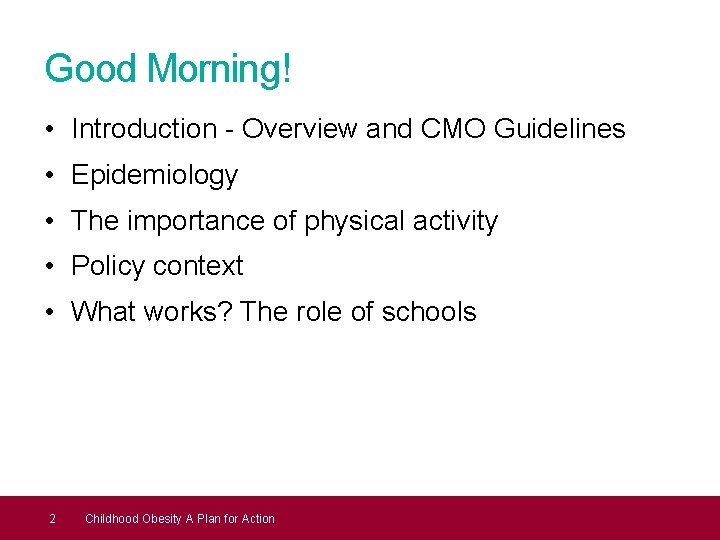 Good Morning!

• Introduction - Overview and CMO Guidelines
• Epidemiology
• The importance of physical activity
• Policy context
• What works? The role of schools

2 Childhood Obesity A Plan for Action